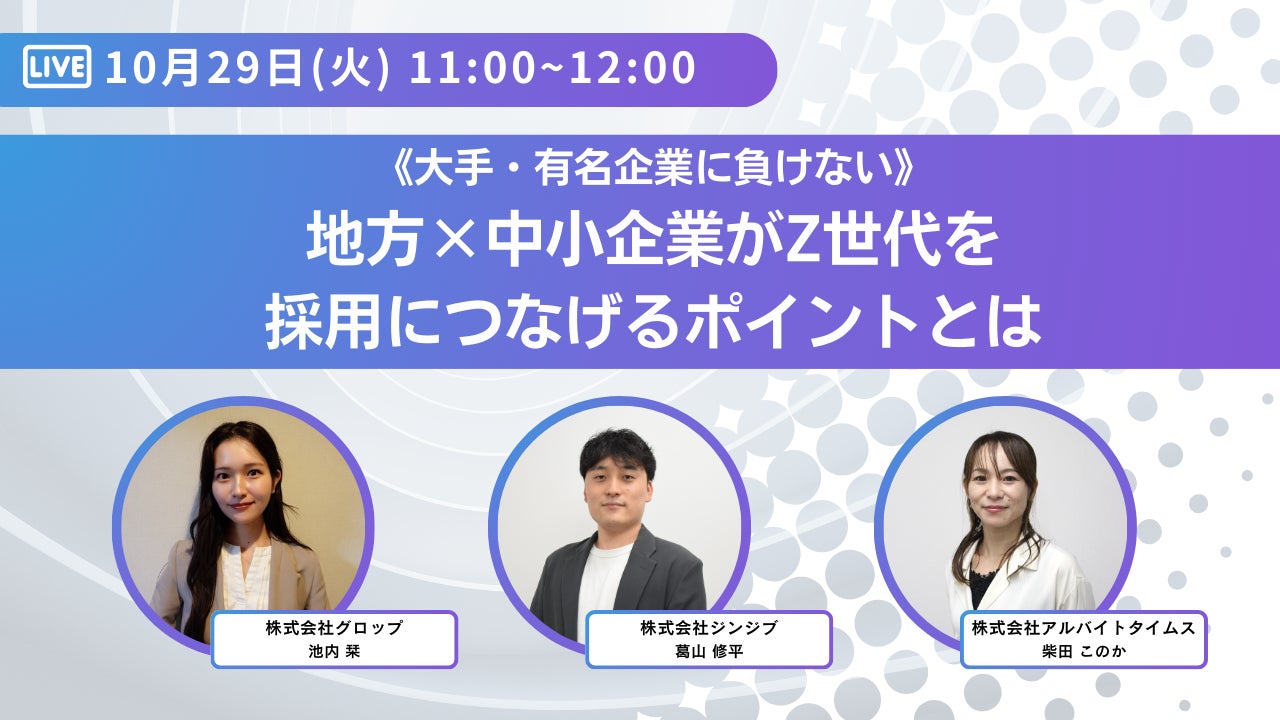 LIVE 10月29日(火) 11:00~12:00

《大手・有名企業に負けない》
地方×中小企業がZ世代を
採用につなげるポイントとは

株式会社グロップ
池内 栞

株式会社ジンジブ
葛山 修平

株式会社アルバイトタイムス
柴田 このか